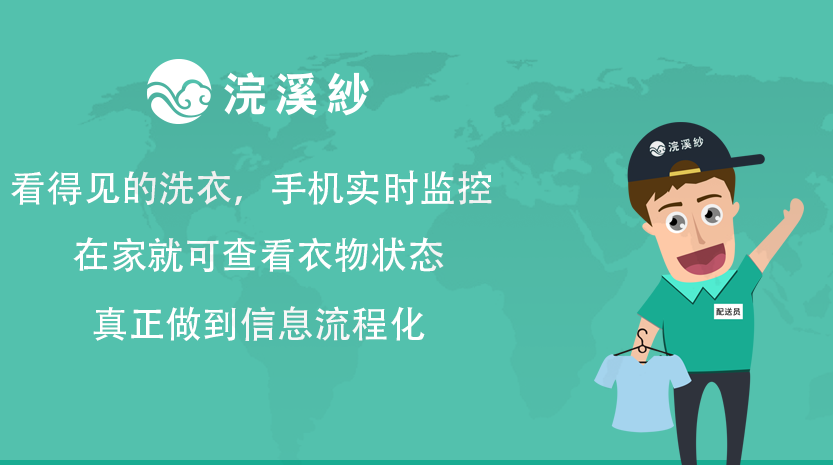 浣溪纱

看得见的洗衣，手机实时监控

在家就可查看衣物状态

真正做到信息流程化

浣溪纱

配送员